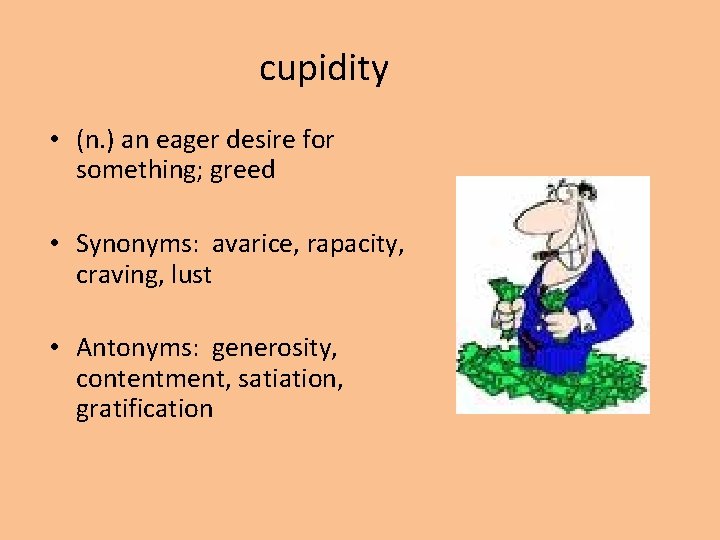 cupidity

• (n.) an eager desire for something; greed

• Synonyms: avarice, rapacity, craving, lust

• Antonyms: generosity, contentment, satiation, gratification